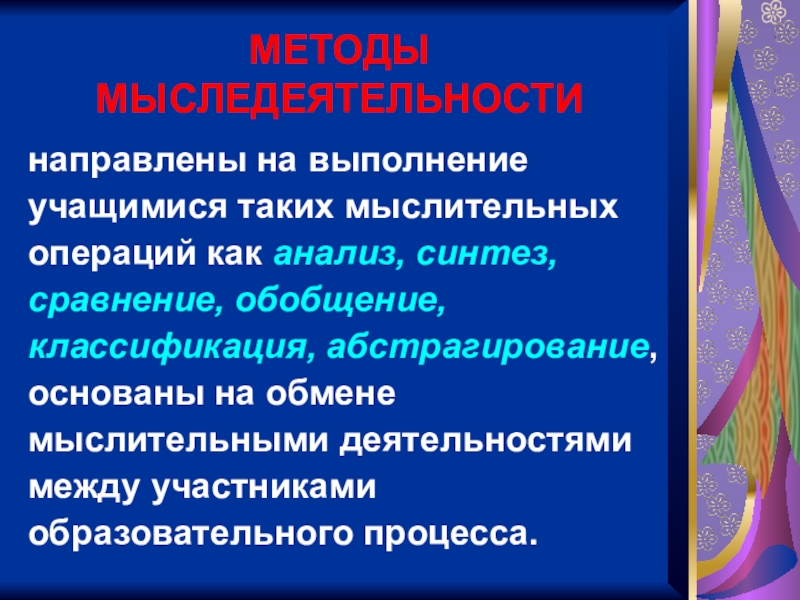 МЕТОДЫ МЫСЛЕДЕЯТЕЛЬНОСТИ

направлены на выполнение учащимися таких мыслительных операций как анализ, синтез, сравнение, обобщение, классификация, абстрагирование, основаны на обмене мыслительными деятельностями между участниками образовательного процесса.